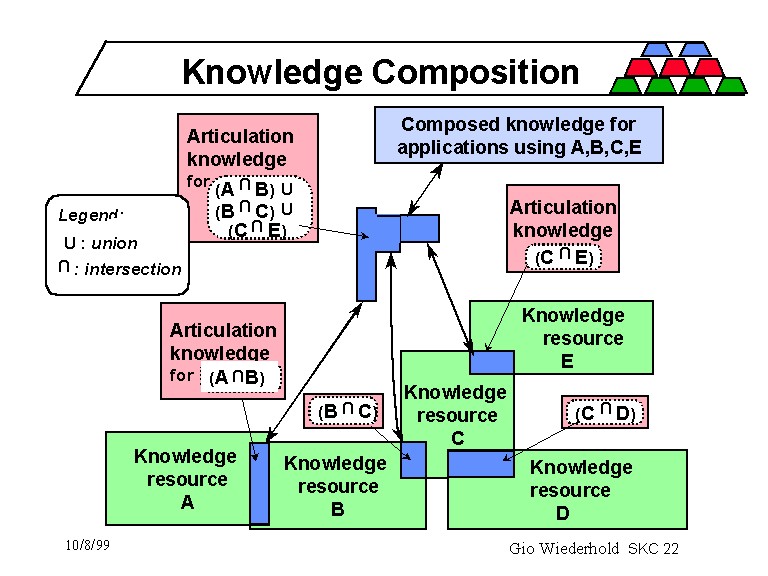 Knowledge Composition

Articulation knowledge for $(A \cap B) \cup$ $(B \cap C) \cup$ $(C \cap E)$

Composed knowledge for applications using A,B,C,E

Legend:
$\cup$ : union
$\cap$ : intersection

Articulation knowledge
$(C \cap E)$

Articulation knowledge for $(A \cap B)$

Knowledge resource
E

$(B \cap C)$

Knowledge resource
C

$(C \cap D)$

Knowledge resource
A

Knowledge resource
B

Knowledge resource
D

10/8/99

Gio Wiederhold SKC 22